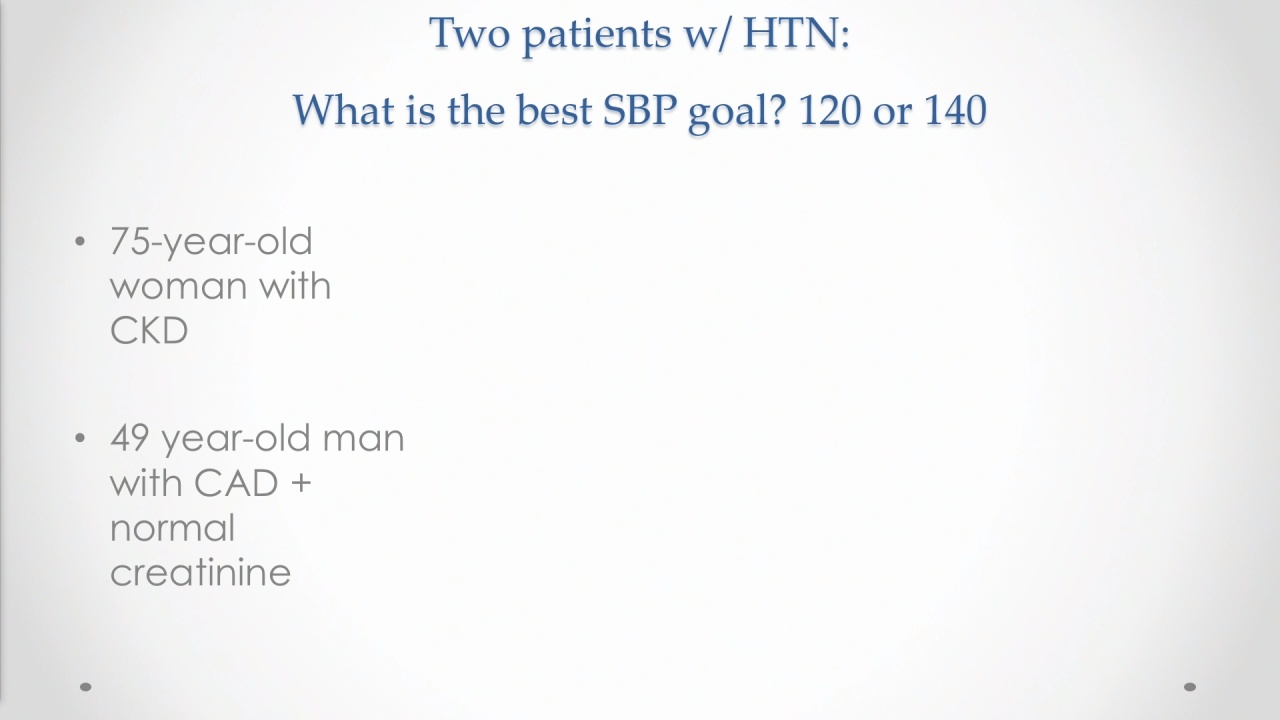 Two patients w/ HTN:

What is the best SBP goal? 120 or 140

• 75-year-old woman with CKD

• 49 year-old man with CAD + normal creatinine